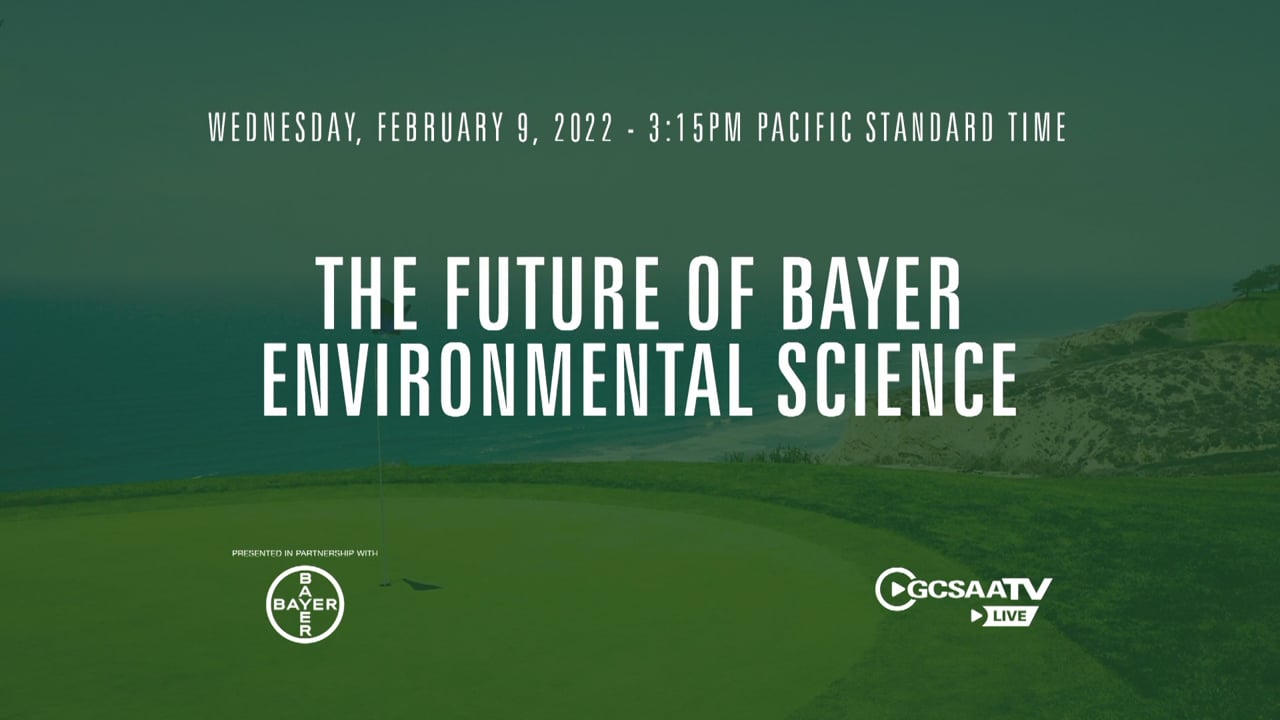 WEDNESDAY, FEBRUARY 9, 2022 - 3:15PM PACIFIC STANDARD TIME

THE FUTURE OF BAYER ENVIRONMENTAL SCIENCE

PRESENTED IN PARTNERSHIP WITH

BAYER
BAYER

GCSAATV
LIVE